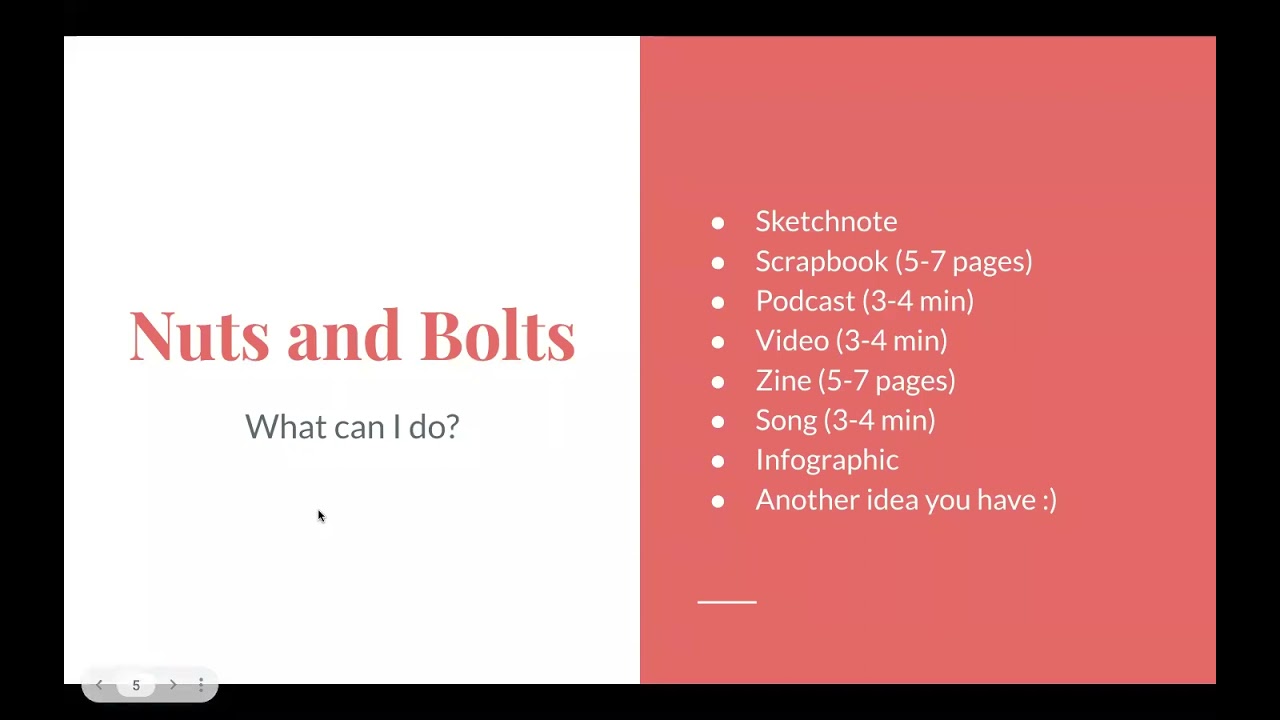 Nuts and Bolts

What can I do?

- Sketchnote
- Scrapbook (5-7 pages)
- Podcast (3-4 min)
- Video (3-4 min)
- Zine (5-7 pages)
- Song (3-4 min)
- Infographic
- Another idea you have :)

5